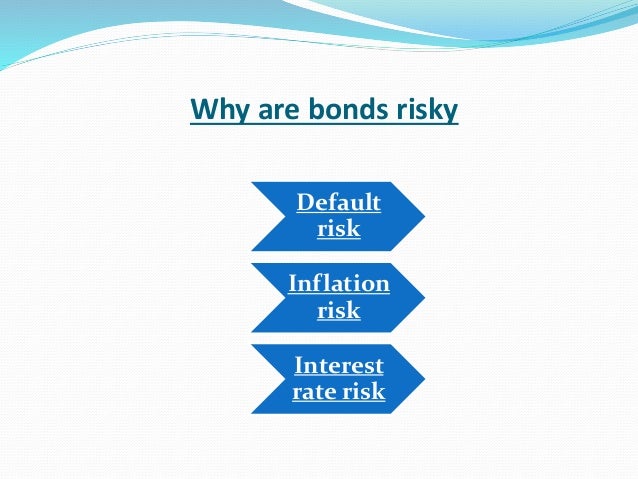 Why are bonds risky

Default risk

Inflation risk

Interest rate risk